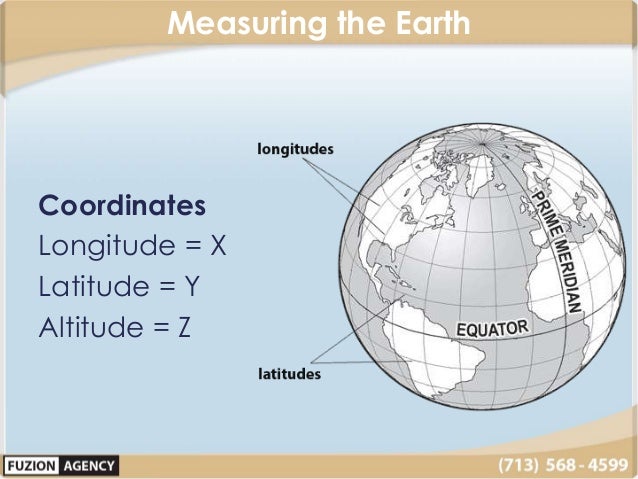 Measuring the Earth

Coordinates
Longitude = X
Latitude = Y
Altitude = Z

longitudes

PRIME MERIDIAN

EQUATOR

latitudes

FUZION AGENCY

(713) 568-4599